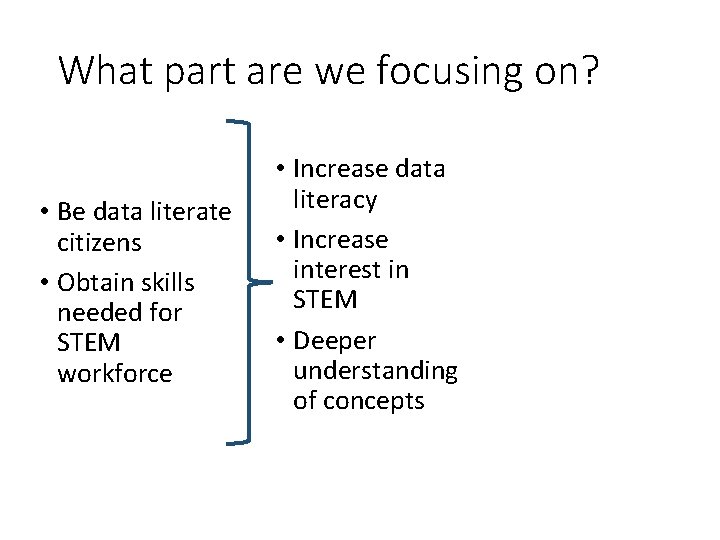 What part are we focusing on?

• Be data literate citizens
• Obtain skills needed for STEM workforce

• Increase data literacy
• Increase interest in STEM
• Deeper understanding of concepts